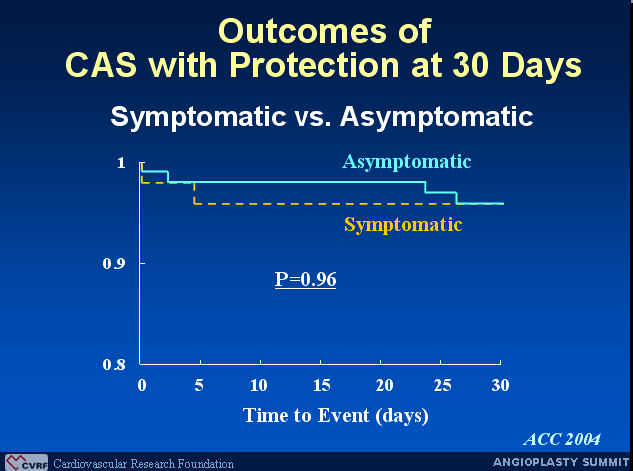 Outcomes of
CAS with Protection at 30 Days

Symptomatic vs. Asymptomatic

1
0.9
0.8

Asymptomatic
Symptomatic

P=0.96

0 5 10 15 20 25 30

Time to Event (days)

ACC 2004

CVRF Cardiovascular Research Foundation

ANGIOPLASTY SUMMIT